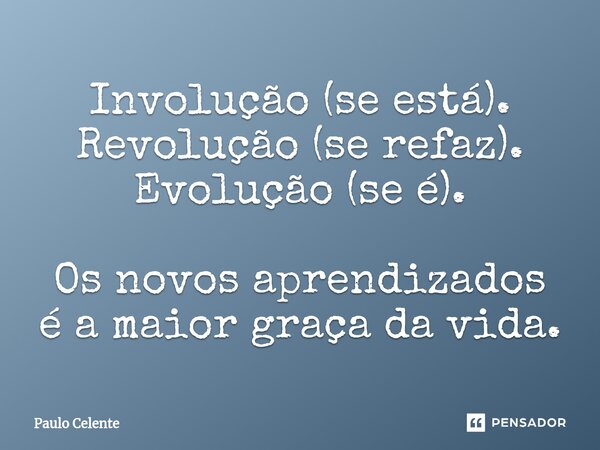 Involução (se está).
Revolução (se refaz).
Evolução (se é).

Os novos aprendizados é a maior graça da vida.

Paulo Celente

PENSADOR